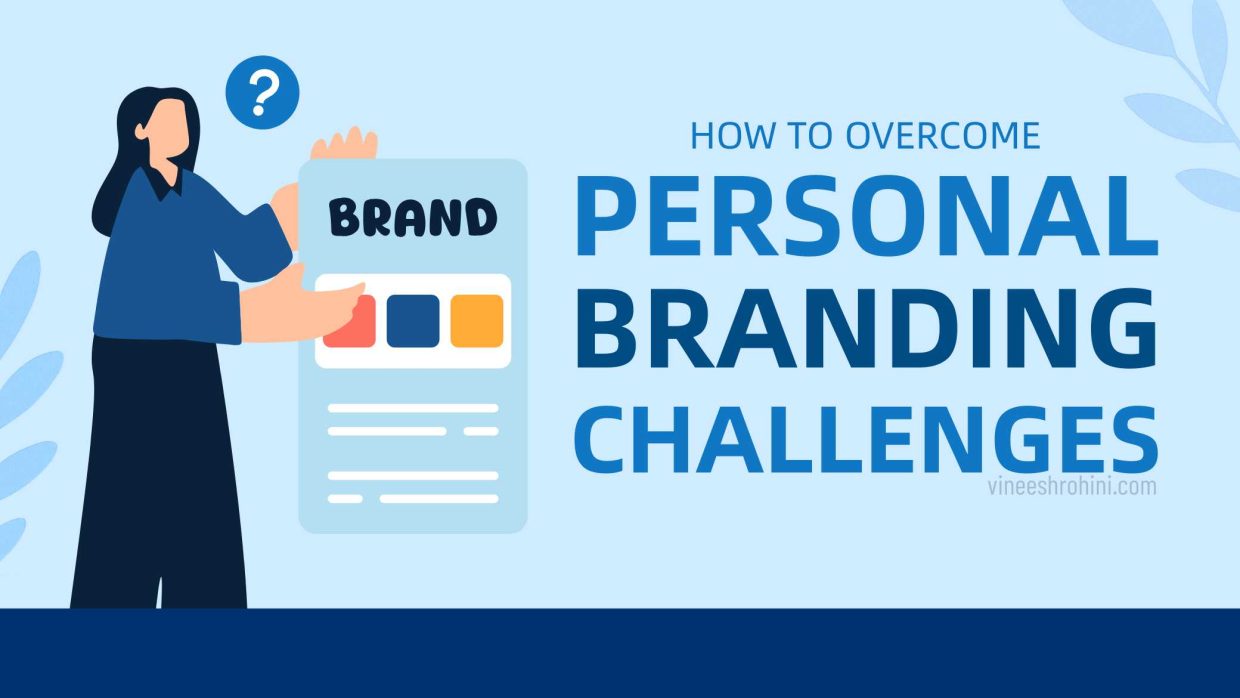 ?

BRAND

HOW TO OVERCOME
PERSONAL
BRANDING
CHALLENGES

vineeshrohini.com